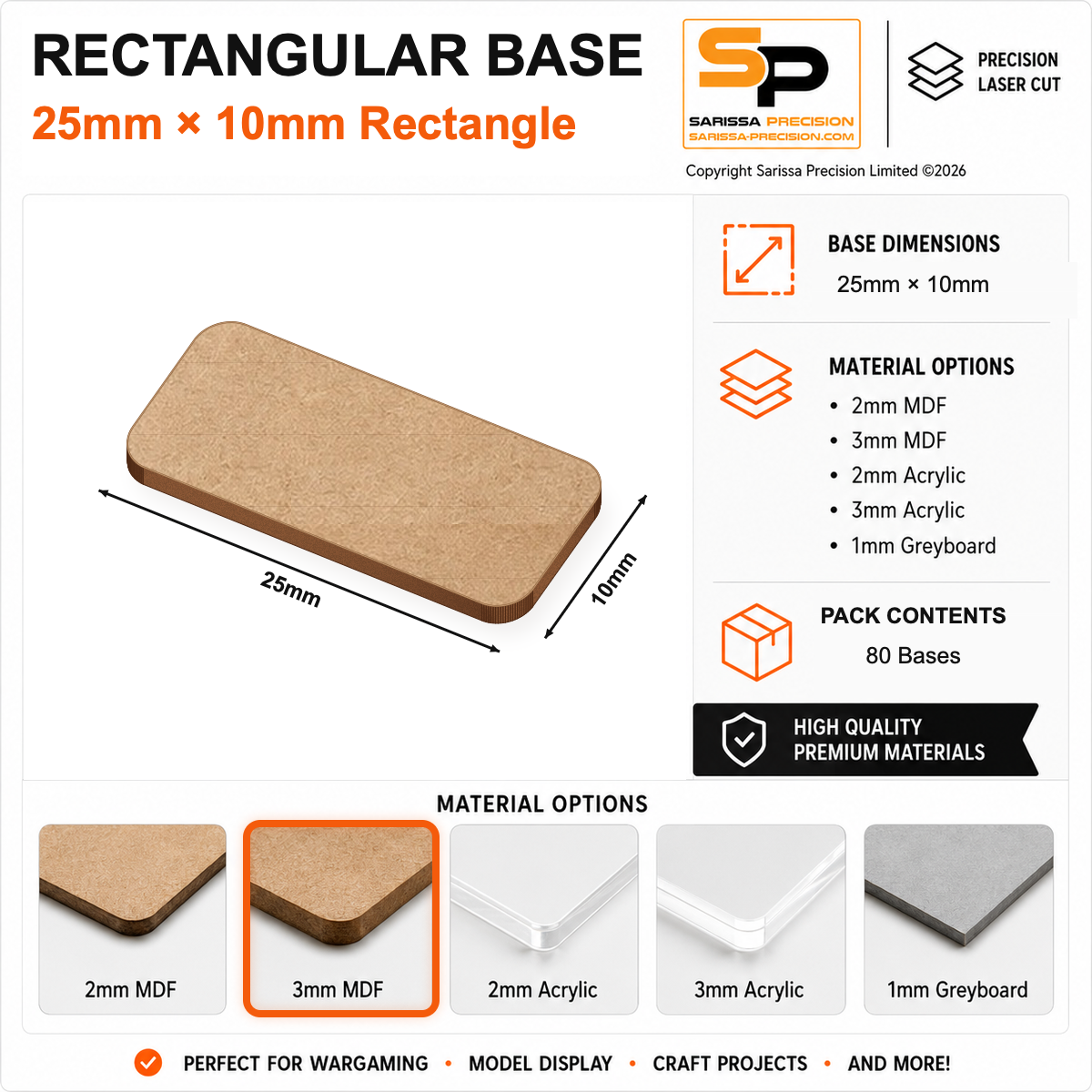 RECTANGULAR BASE
25mm × 10mm Rectangle

SP
SARISSA PRECISION
SARISSA-PRECISION.COM

PRECISION
LASER CUT

Copyright Sarissa Precision Limited ©2026

25mm
10mm

BASE DIMENSIONS
25mm × 10mm

MATERIAL OPTIONS
• 2mm MDF
• 3mm MDF
• 2mm Acrylic
• 3mm Acrylic
• 1mm Greyboard

PACK CONTENTS
80 Bases

HIGH QUALITY
PREMIUM MATERIALS

MATERIAL OPTIONS

2mm MDF
3mm MDF
2mm Acrylic
3mm Acrylic
1mm Greyboard

PERFECT FOR WARGAMING • MODEL DISPLAY • CRAFT PROJECTS • AND MORE!